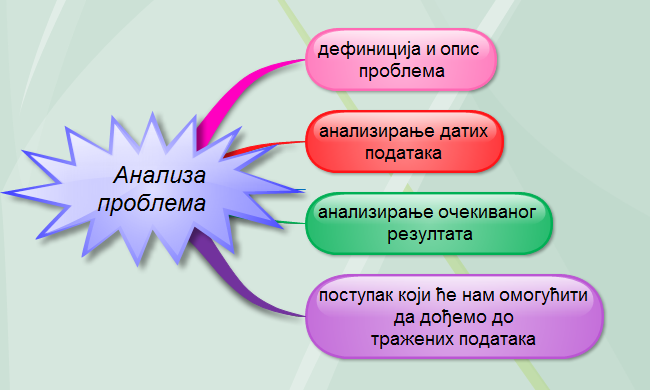 Анализа проблема

дефиниција и опис проблема

анализирање датих података

анализирање очекиваног резултата

поступак који ће нам омогућити да дођемо до тражених података